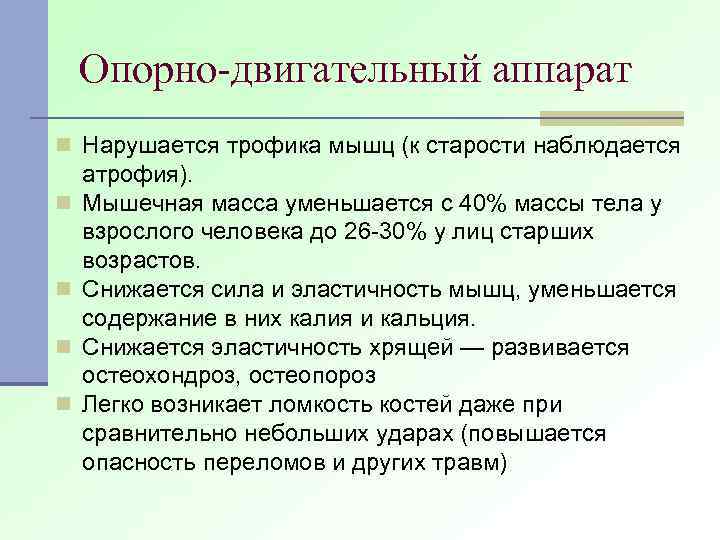 Опорно-двигательный аппарат

Нарушается трофика мышц (к старости наблюдается атрофия).

Мышечная масса уменьшается с 40% массы тела у взрослого человека до 26-30% у лиц старших возрастов.

Снижается сила и эластичность мышц, уменьшается содержание в них калия и кальция.

Снижается эластичность хрящей — развивается остеохондроз, остеопороз

Легко возникает ломкость костей даже при сравнительно небольших ударах (повышается опасность переломов и других травм)